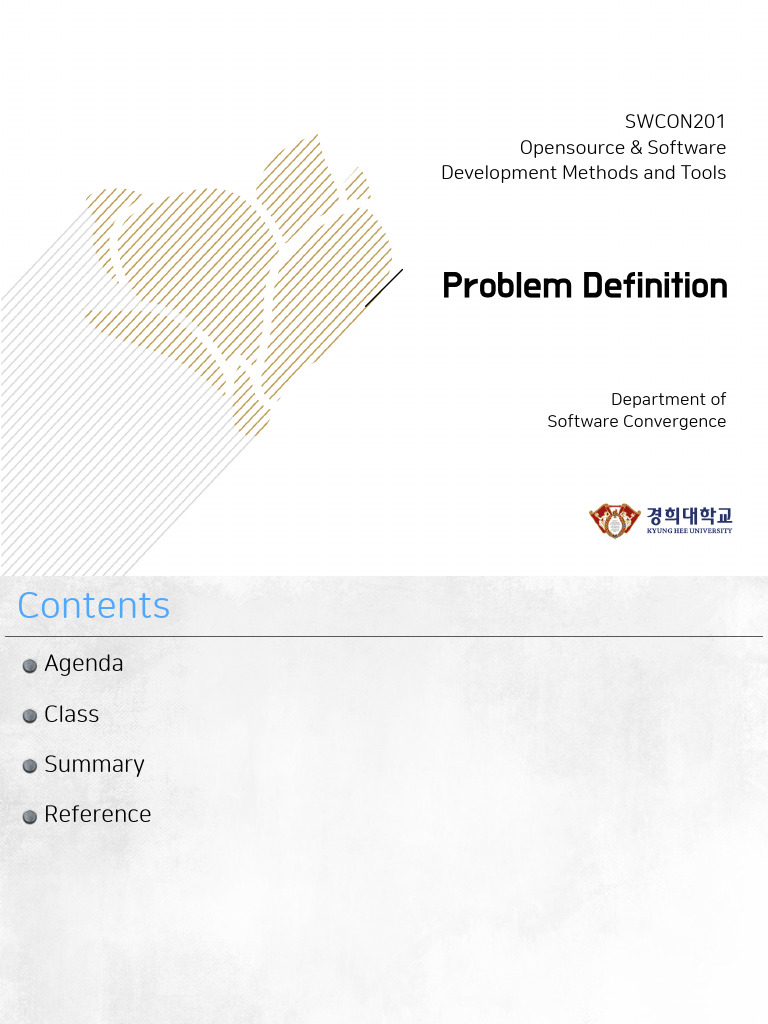 SWCON201
Opensource & Software
Development Methods and Tools

Problem Definition

Department of
Software Convergence

경희대학교
KYUNG HEE UNIVERSITY

Contents

Agenda

Class

Summary

Reference